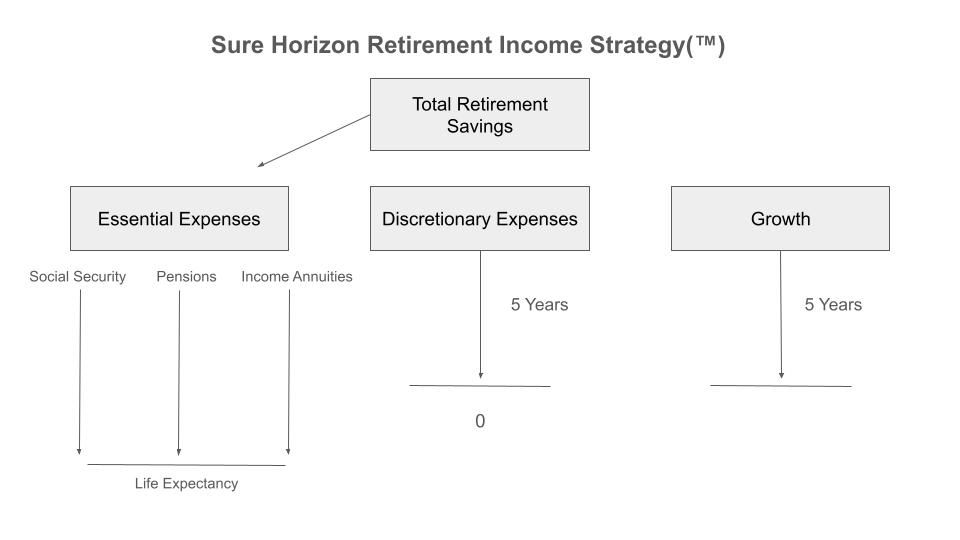 Sure Horizon Retirement Income Strategy(™)

Total Retirement Savings

Essential Expenses

Discretionary Expenses

Growth

Social Security

Pensions

Income Annuities

5 Years

5 Years

0

Life Expectancy